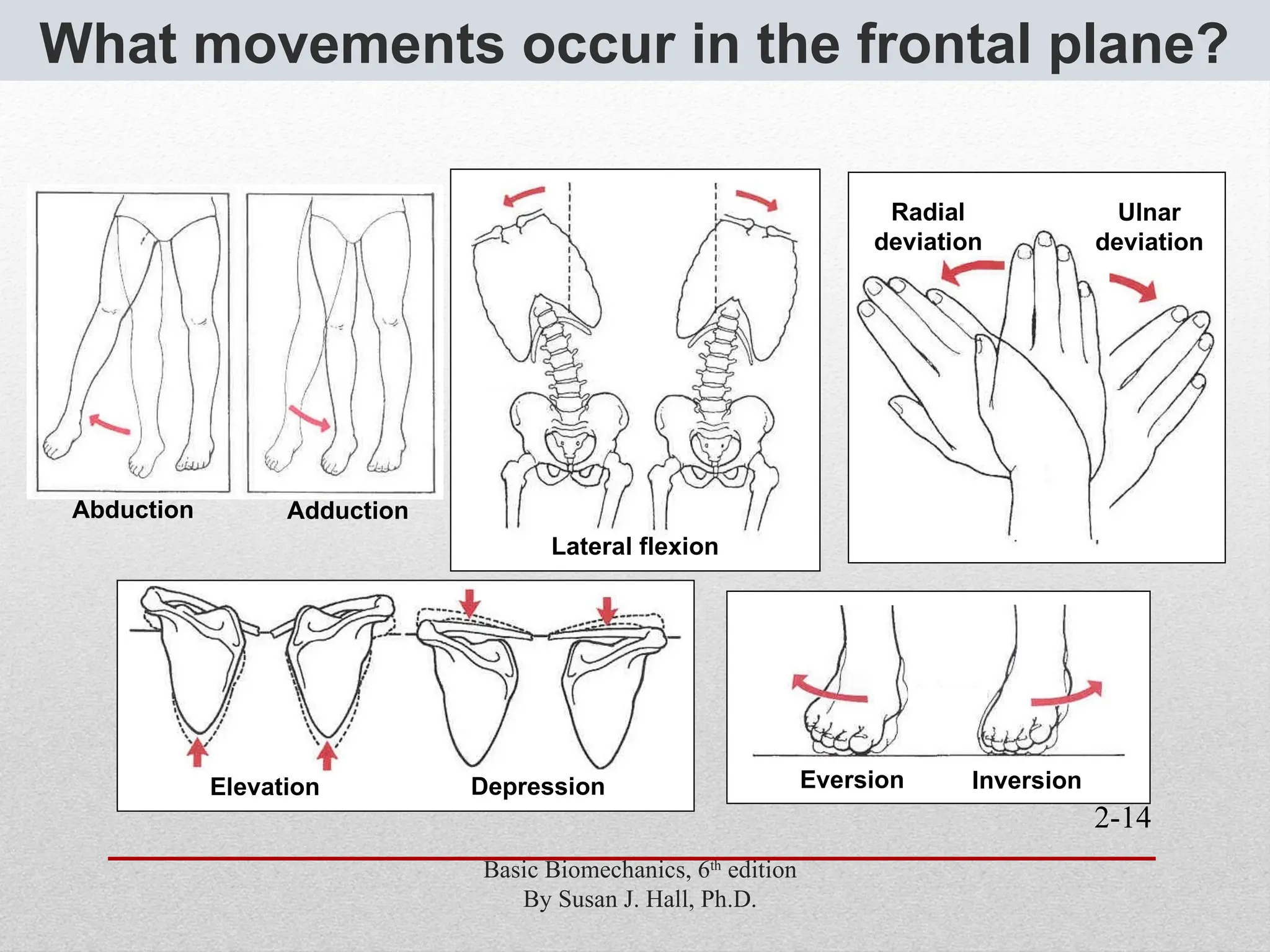 What movements occur in the frontal plane?

Abduction

Adduction

Lateral flexion

Radial deviation

Ulnar deviation

Elevation

Depression

Eversion

Inversion

2-14

Basic Biomechanics, 6$^{th}$ edition
By Susan J. Hall, Ph.D.